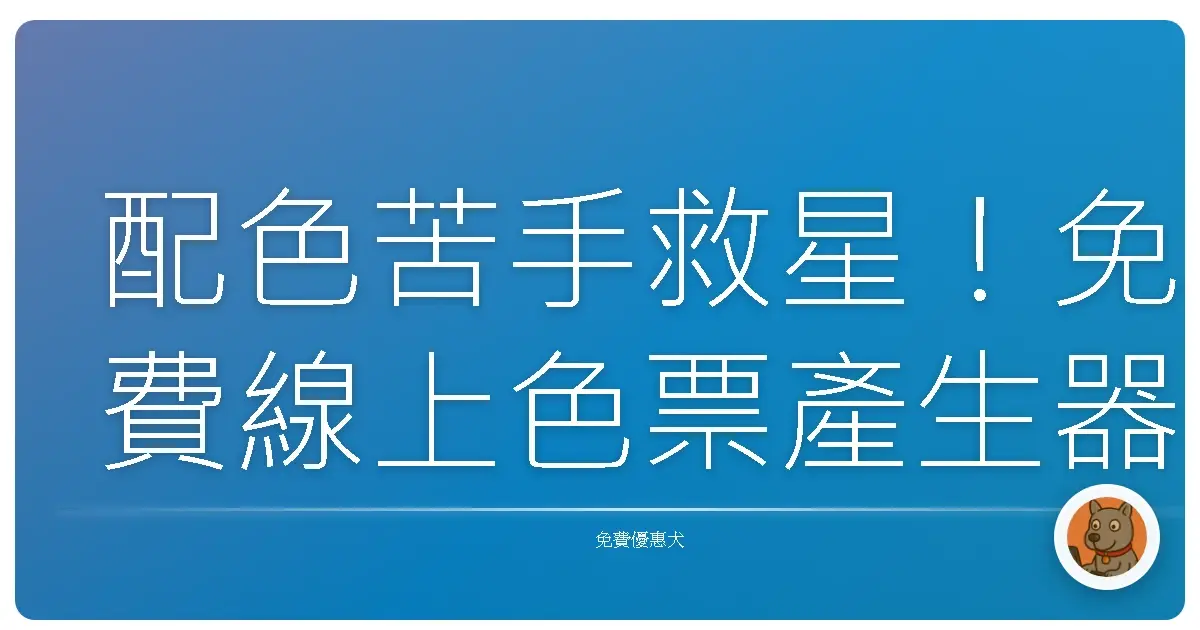 配色苦手救星！免費線上色票產生器

免費優惠犬